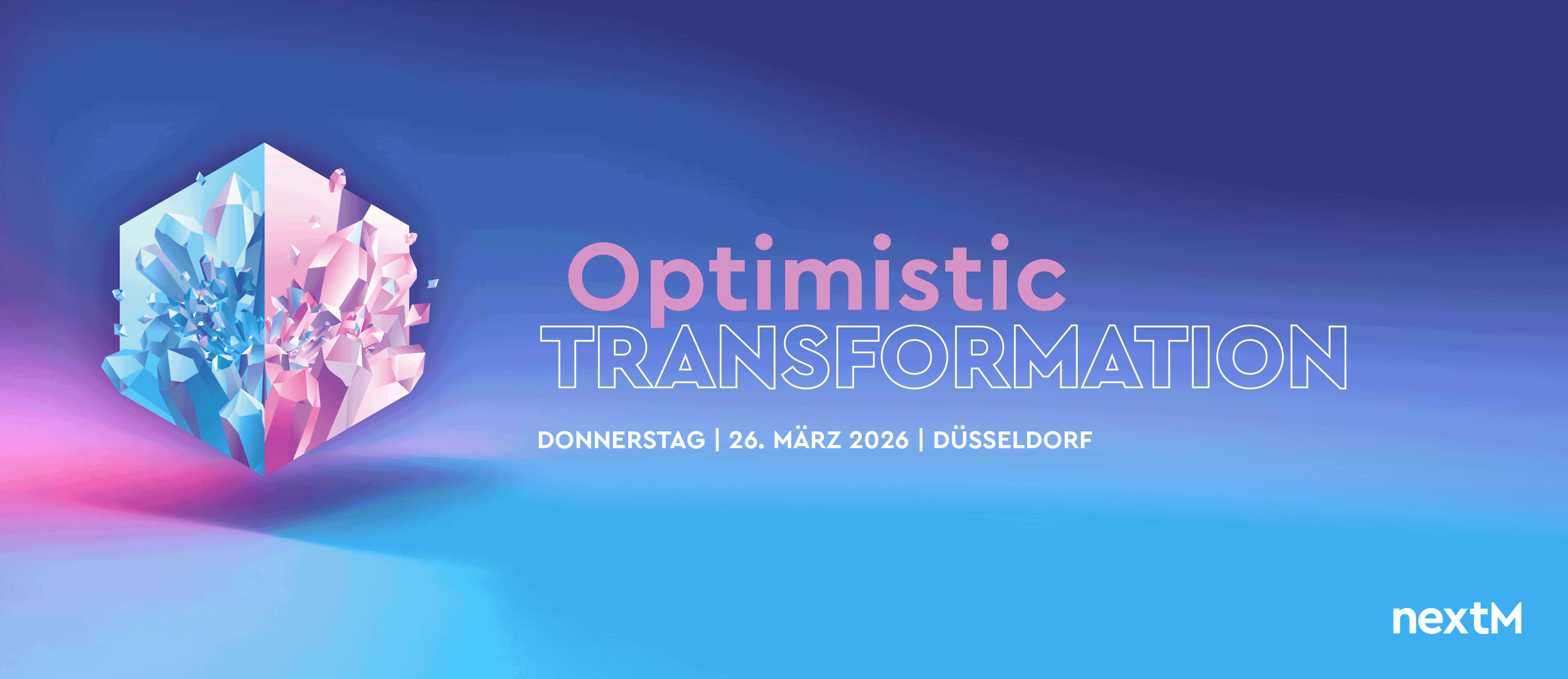 Optimistic
TRANSFORMATION

DONNERSTAG | 26. MÄRZ 2026 | DÜSSELDORF

nextM